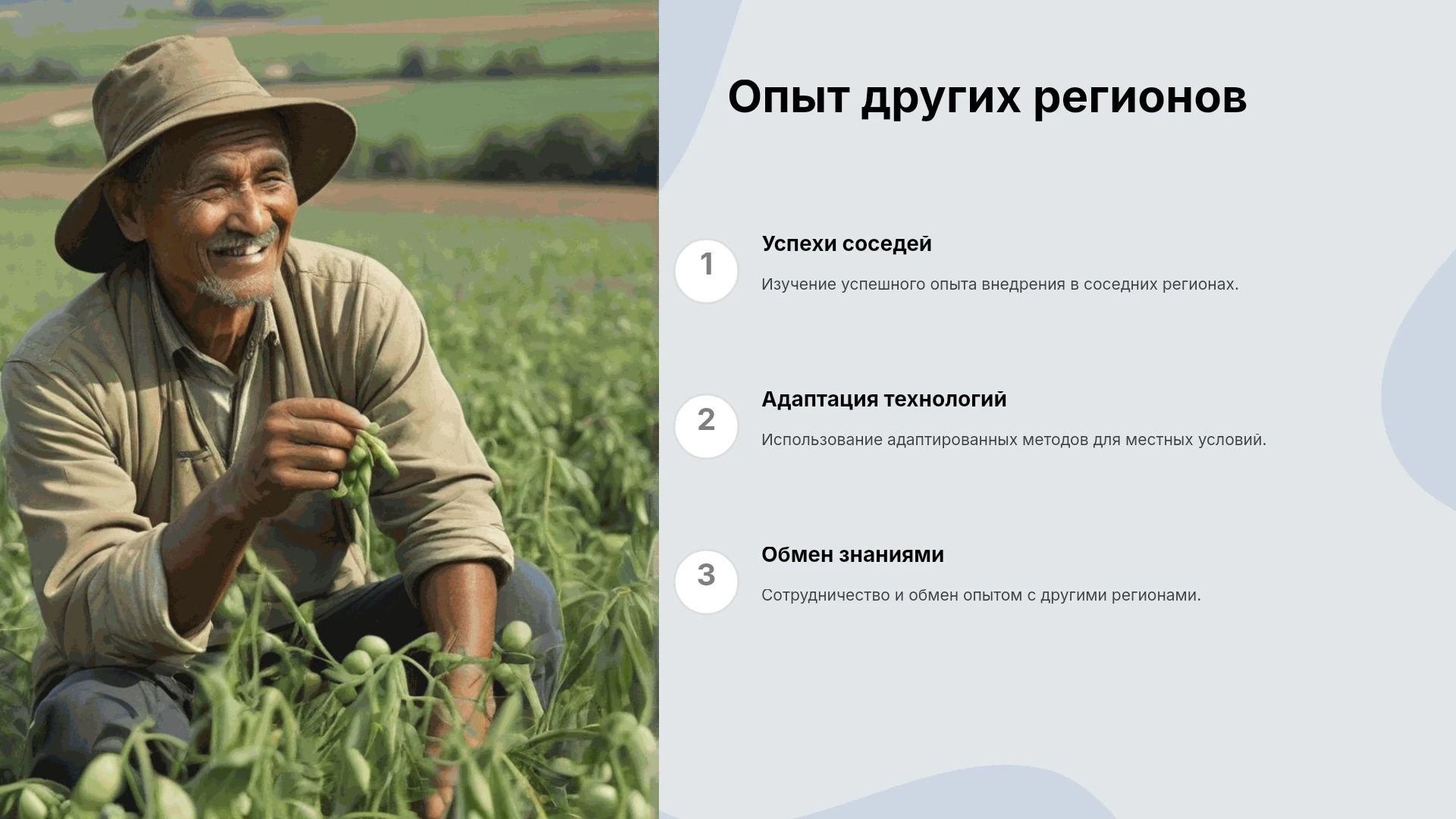 Опыт других регионов

1

Успехи соседей

Изучение успешного опыта внедрения в соседних регионах.

2

Адаптация технологий

Использование адаптированных методов для местных условий.

3

Обмен знаниями

Сотрудничество и обмен опытом с другими регионами.